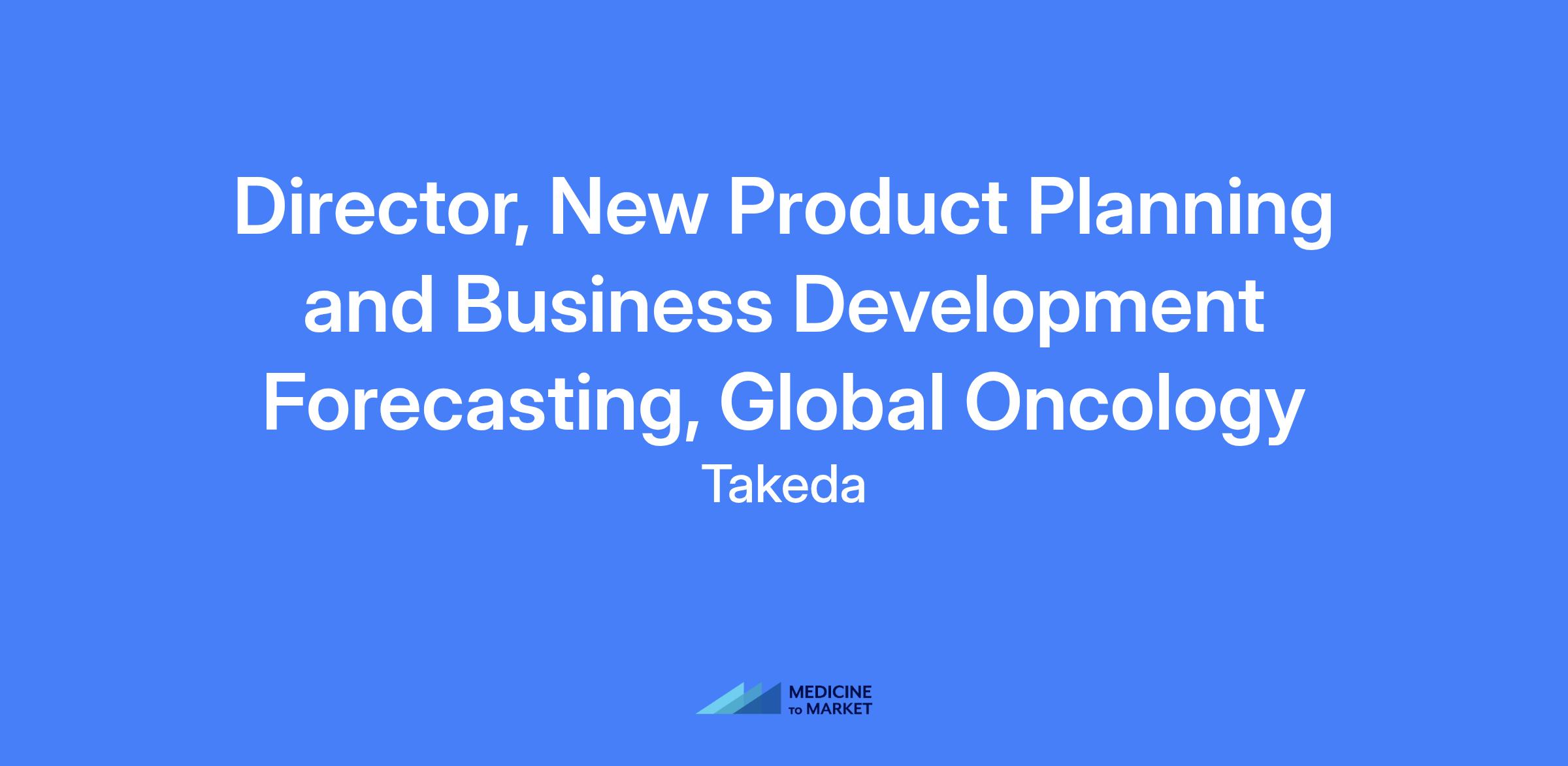 Director, New Product Planning and Business Development Forecasting, Global Oncology

Takeda

MEDICINE TO MARKET